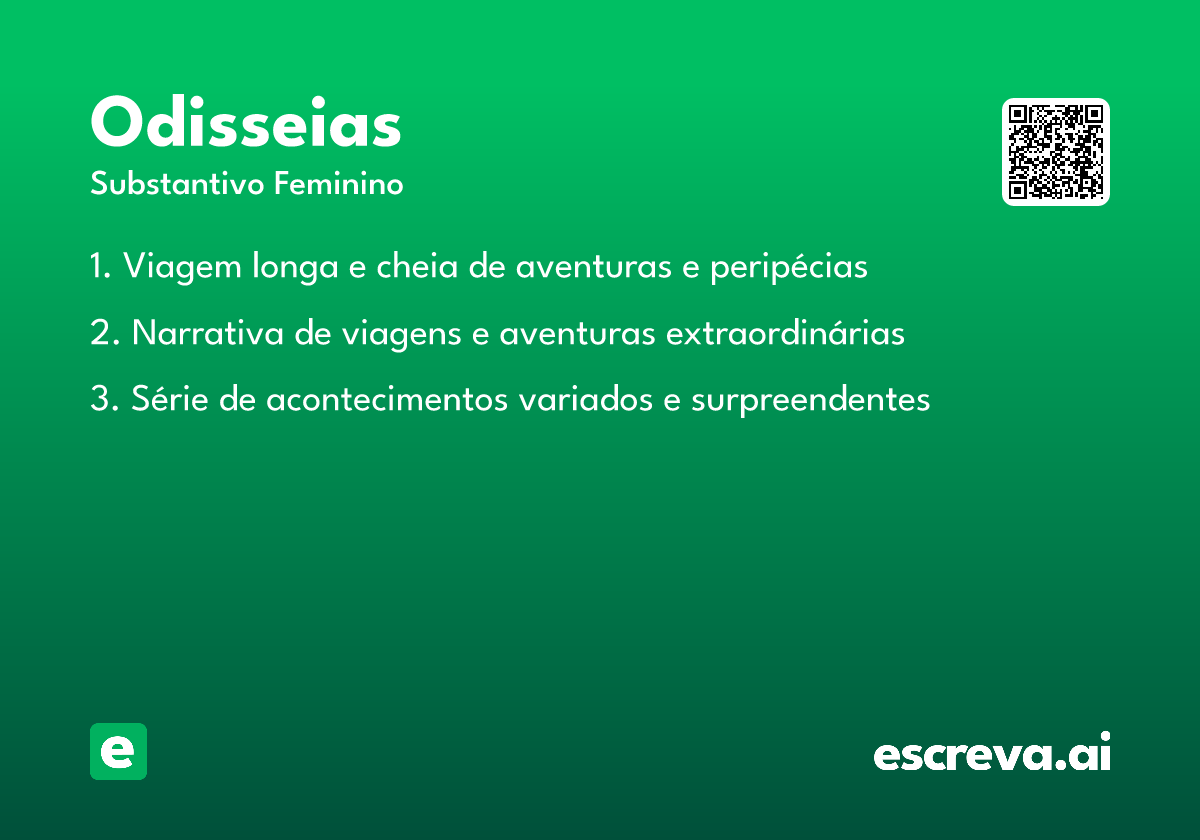 Odisseias

Substantivo Feminino

1. Viagem longa e cheia de aventuras e peripécias

2. Narrativa de viagens e aventuras extraordinárias

3. Série de acontecimentos variados e surpreendentes

e

escreva.ai